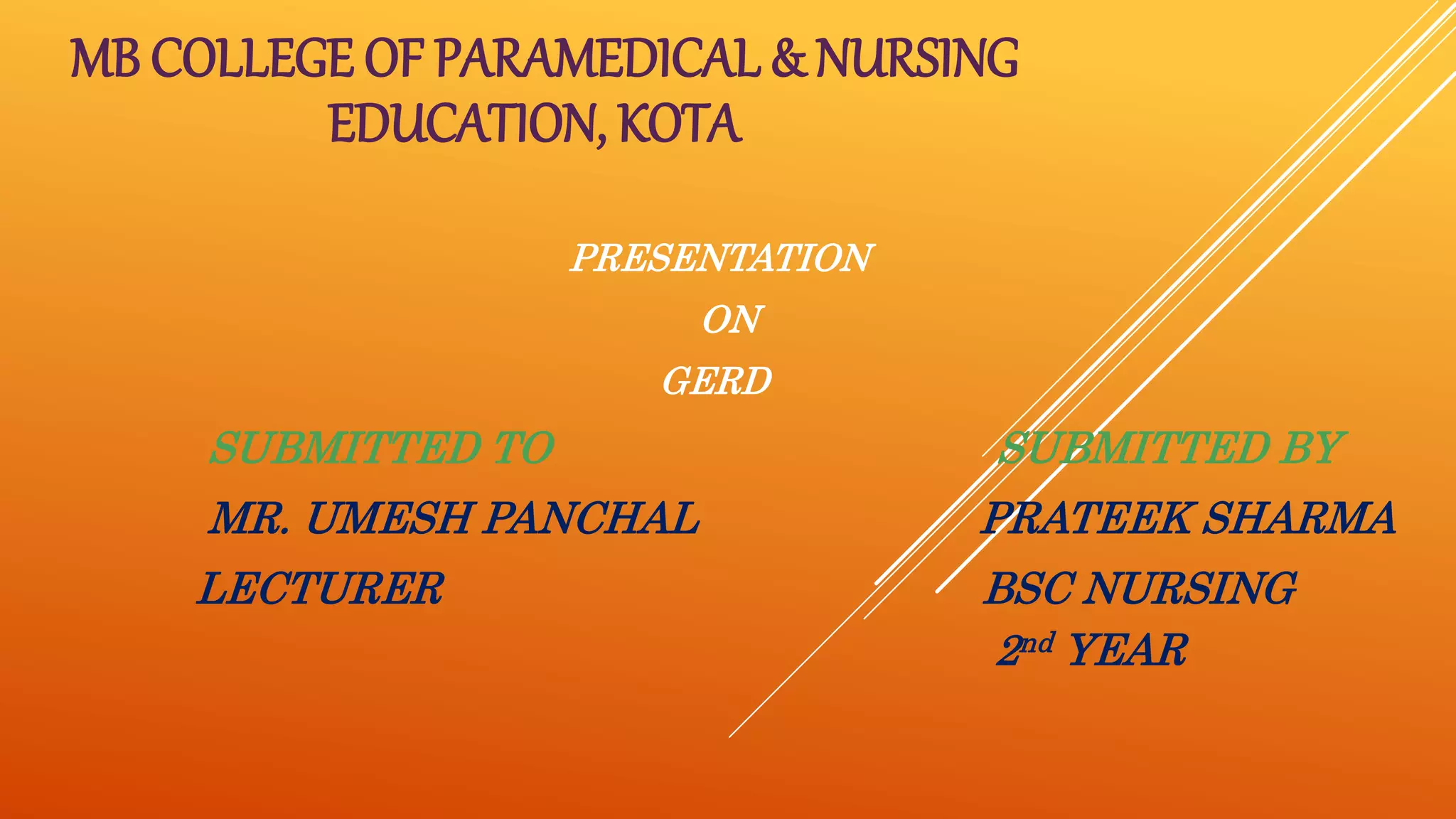 MB COLLEGE OF PARAMEDICAL & NURSING EDUCATION, KOTA

PRESENTATION
ON
GERD

SUBMITTED TO
MR. UMESH PANCHAL
LECTURER

SUBMITTED BY
PRATEEK SHARMA
BSC NURSING
2nd YEAR